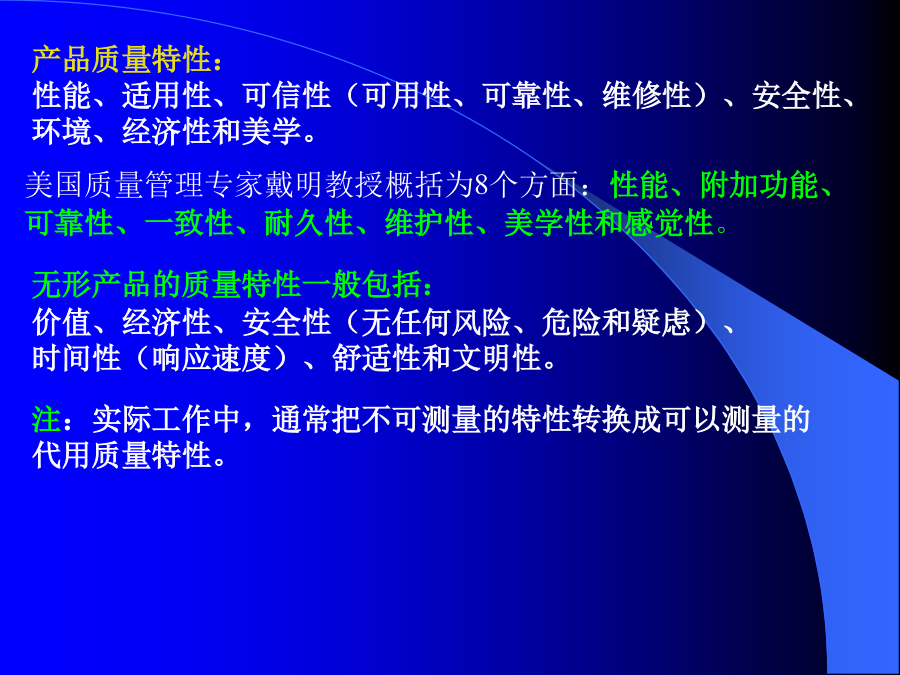 产品质量特性：
性能、适用性、可信性（可用性、可靠性、维修性）、安全性、环境、经济性和美学。

美国质量管理专家戴明教授概括为8个方面：性能、附加功能、可靠性、一致性、耐久性、维护性、美学性和感觉性。

无形产品的质量特性一般包括：
价值、经济性、安全性（无任何风险、危险和疑虑）、时间性（响应速度）、舒适性和文明性。

注：实际工作中，通常把不可测量的特性转换成可以测量的代用质量特性。